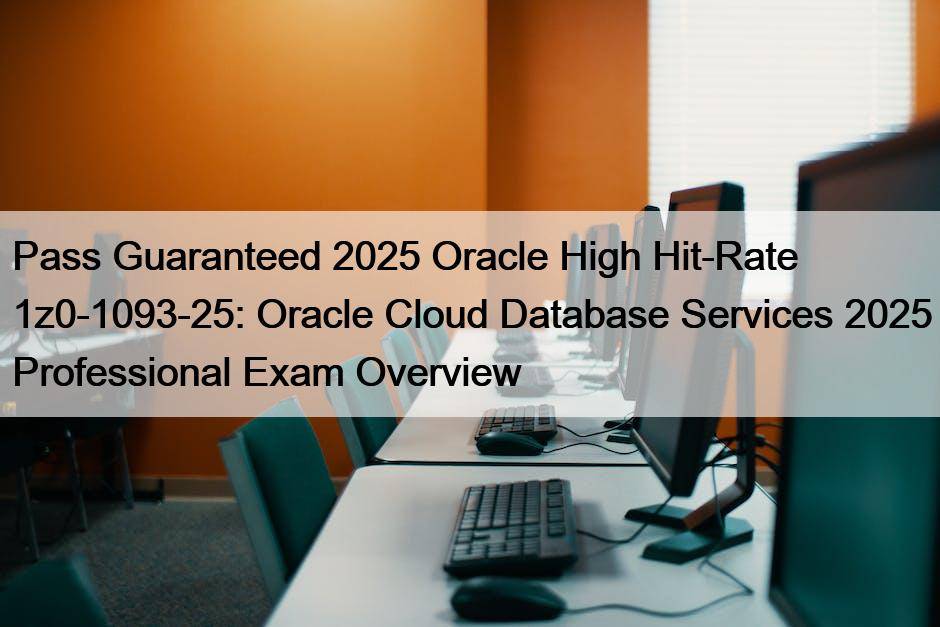 Pass Guaranteed 2025 Oracle High Hit-Rate 1z0-1093-25: Oracle Cloud Database Services 2025 Professional Exam Overview